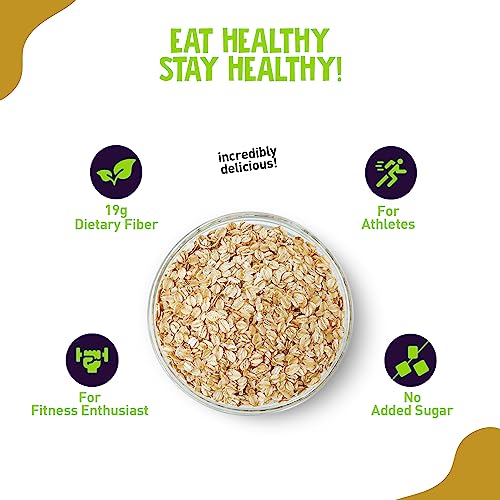 EAT HEALTHY
STAY HEALTHY!

incredibly delicious!

19g
Dietary Fiber

For
Athletes

For
Fitness Enthusiast

No
Added Sugar